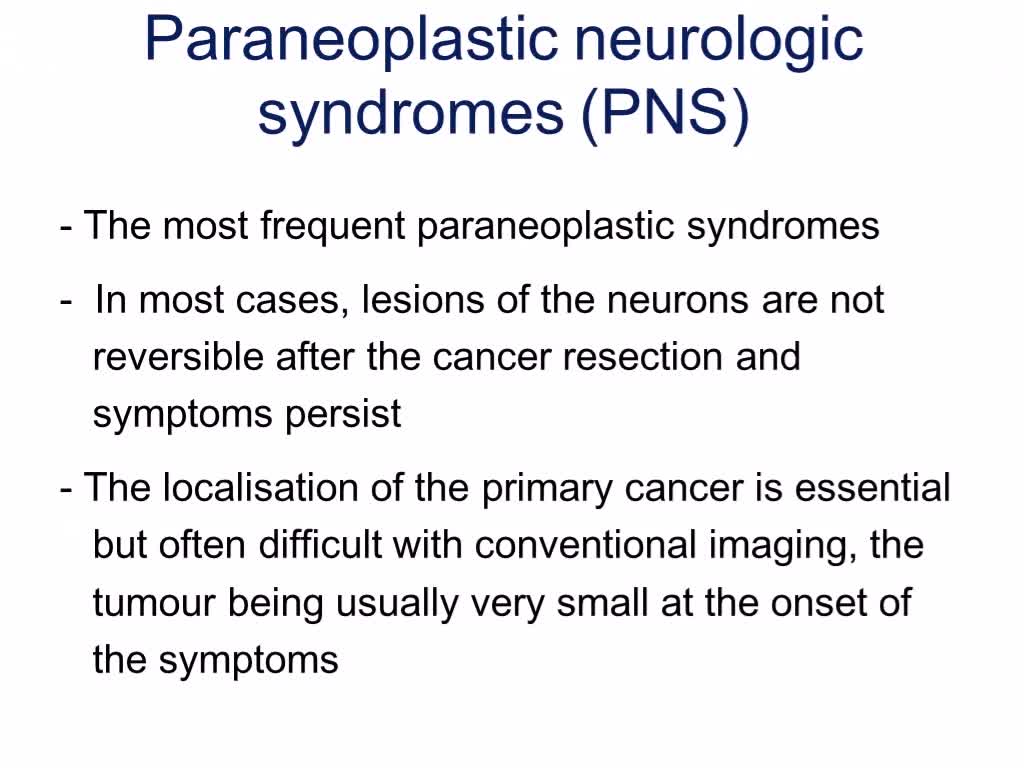 Paraneoplastic neurologic syndromes (PNS)

- The most frequent paraneoplastic syndromes

- In most cases, lesions of the neurons are not reversible after the cancer resection and symptoms persist

- The localisation of the primary cancer is essential but often difficult with conventional imaging, the tumour being usually very small at the onset of the symptoms